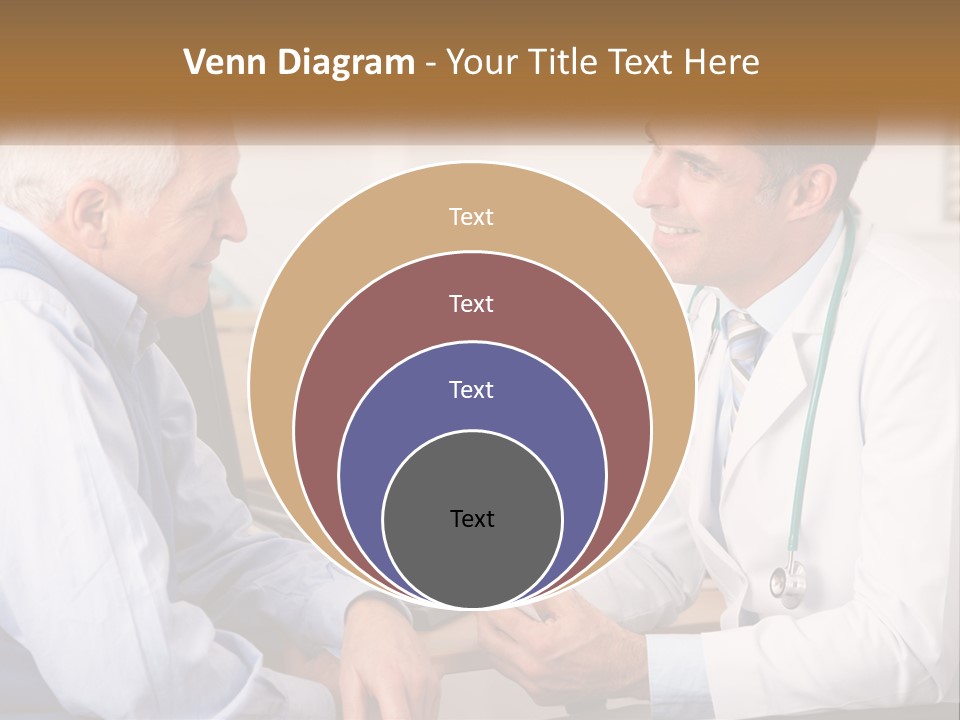 Venn Diagram - Your Title Text Here

Text

Text

Text

Text